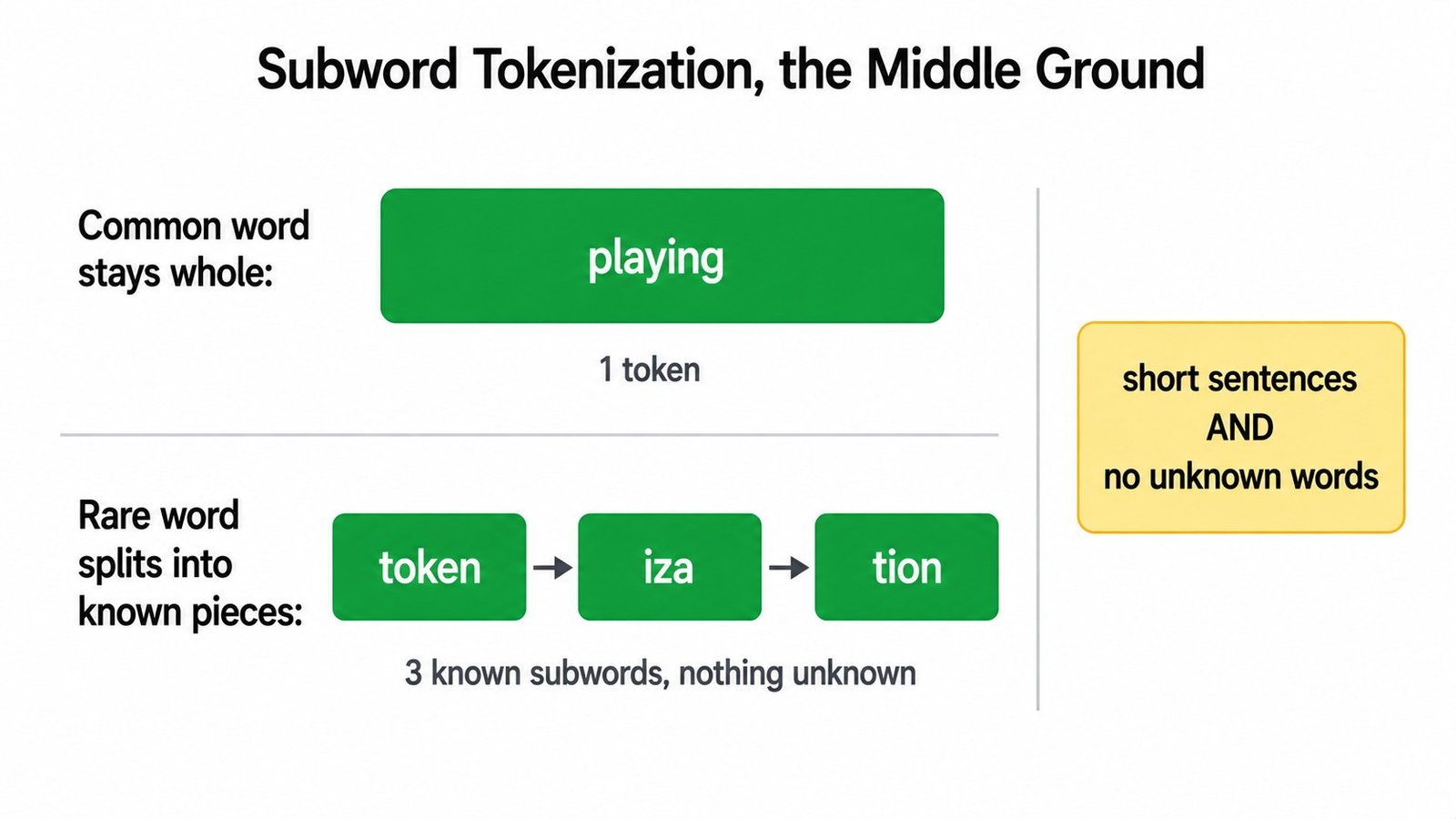 Subword Tokenization, the Middle Ground

Common word stays whole:

playing

1 token

Rare word splits into known pieces:

token → iza → tion

3 known subwords, nothing unknown

short sentences
AND
no unknown words